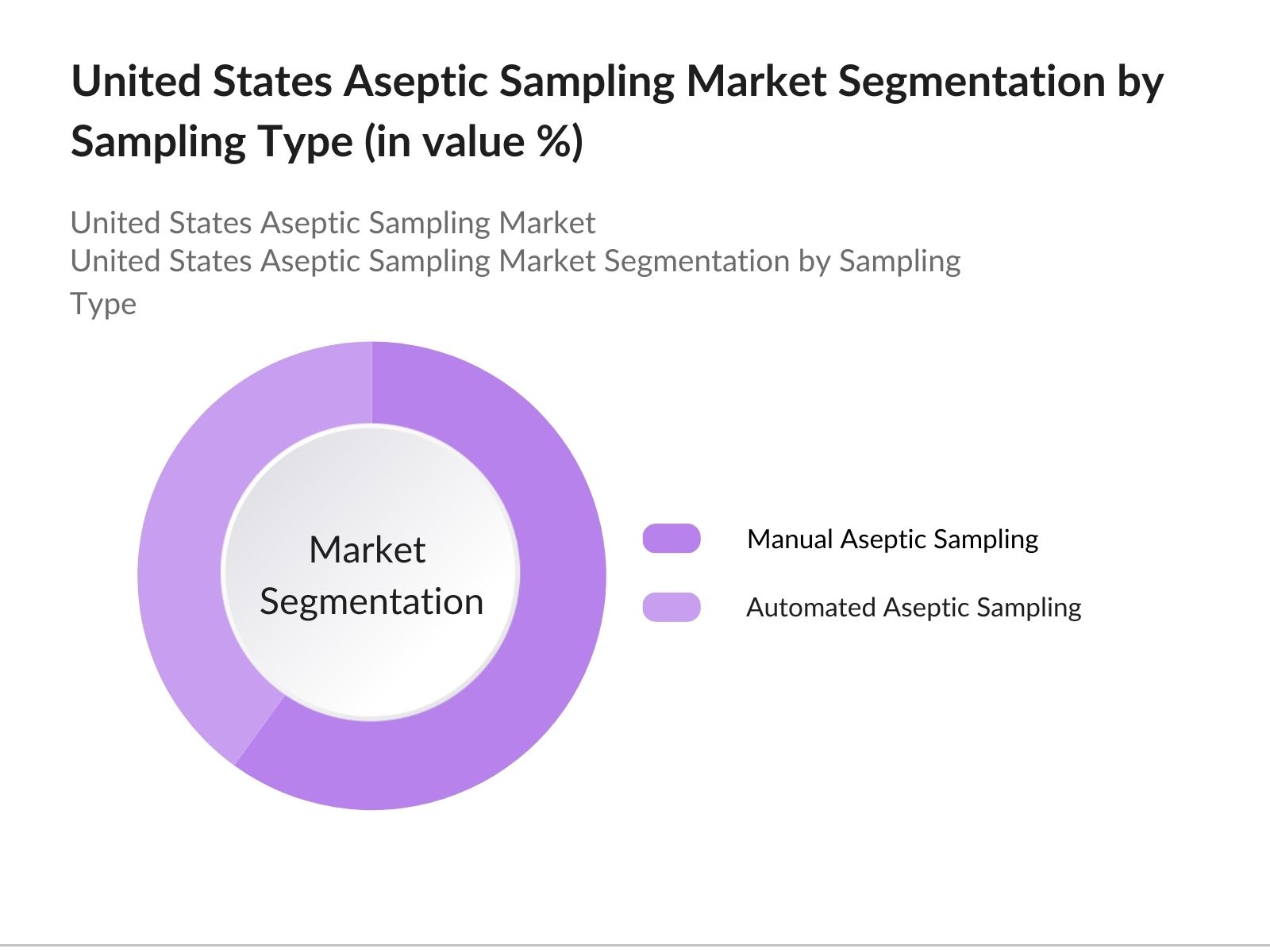 United States Aseptic Sampling Market Segmentation by Sampling Type (in value %)

United States Aseptic Sampling Market
United States Aseptic Sampling Market Segmentation by Sampling Type

Market Segmentation

Manual Aseptic Sampling
Automated Aseptic Sampling